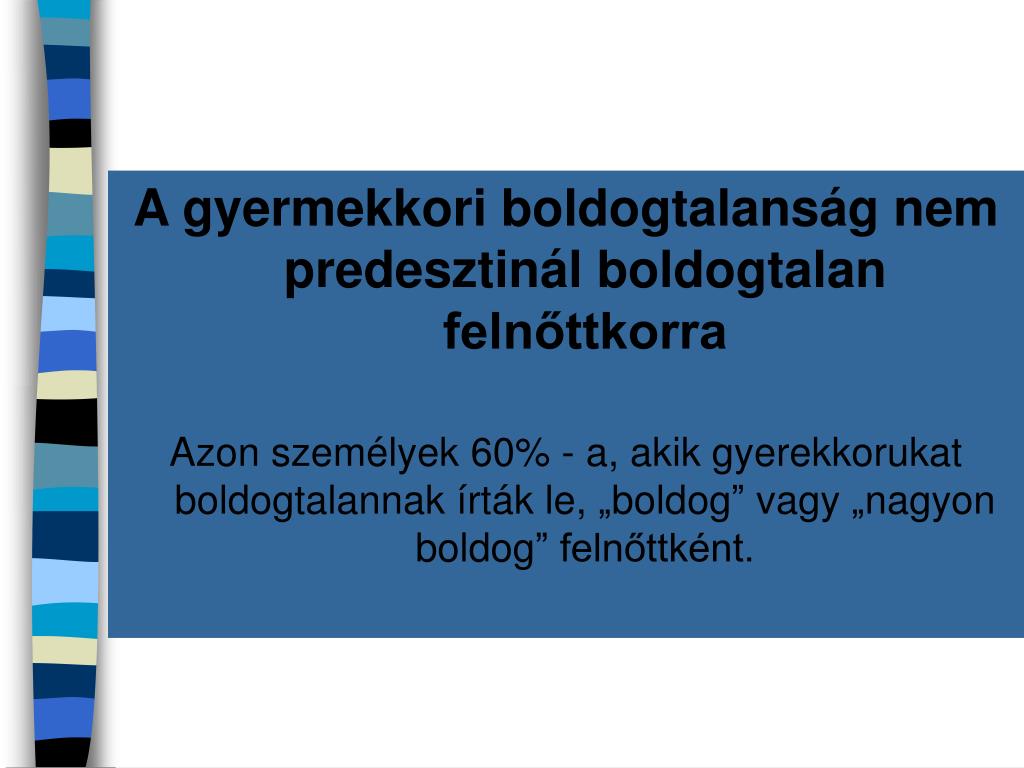 A gyermekkori boldogtalanság nem predesztinál boldogtalan felnőttkorra

Azon személyek 60% - a, akik gyerekkorukat boldogtalannak írták le, „boldog” vagy „nagyon boldog” felnőttként.